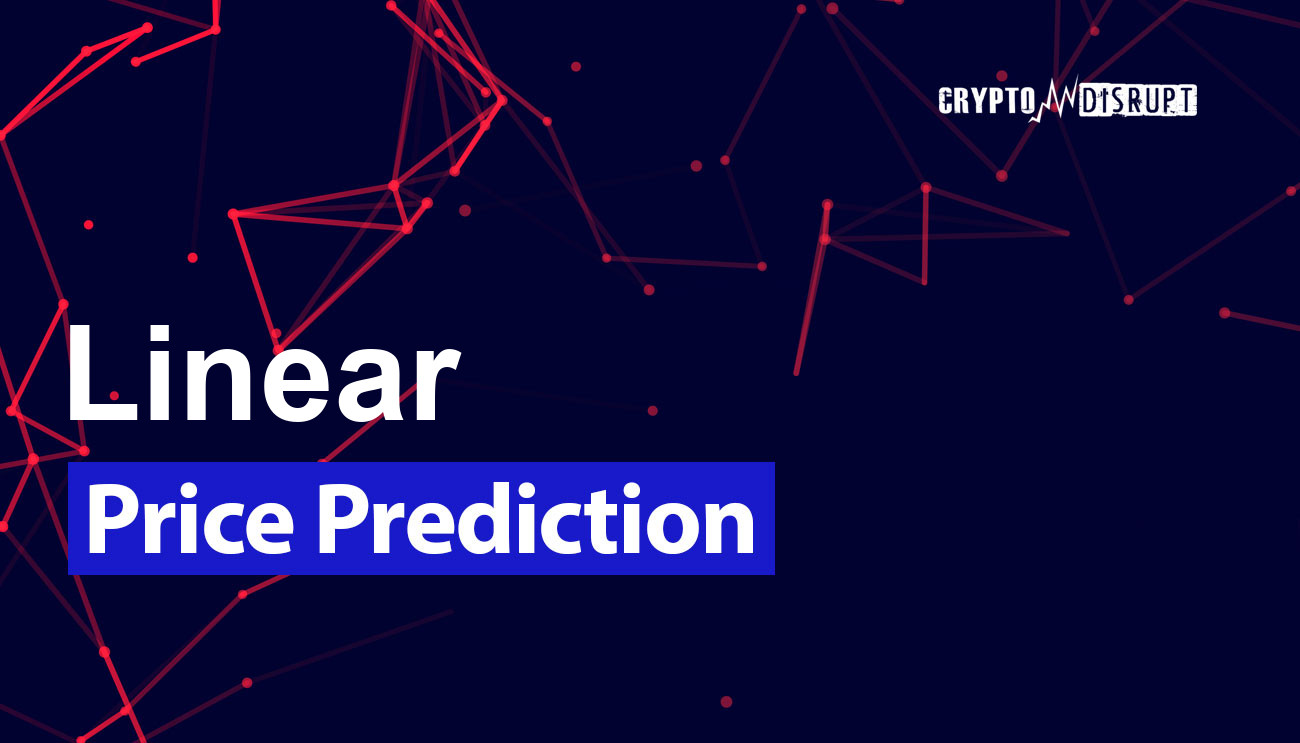 CRYPTO DISRUPT

Linear

Price Prediction